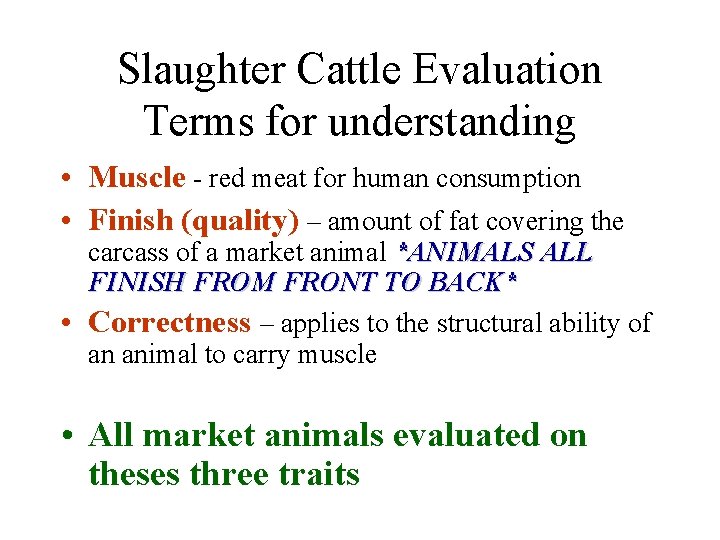 Slaughter Cattle Evaluation
Terms for understanding

• Muscle - red meat for human consumption
• Finish (quality) – amount of fat covering the carcass of a market animal *ANIMALS ALL FINISH FROM FRONT TO BACK*
• Correctness – applies to the structural ability of an animal to carry muscle

• All market animals evaluated on theses three traits